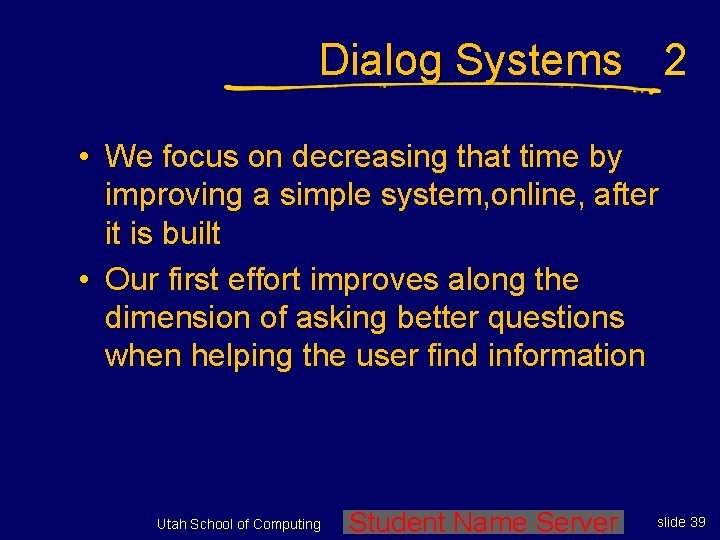 Dialog Systems 2

• We focus on decreasing that time by improving a simple system,online, after it is built

• Our first effort improves along the dimension of asking better questions when helping the user find information

Utah School of Computing

Student Name Server

slide 39